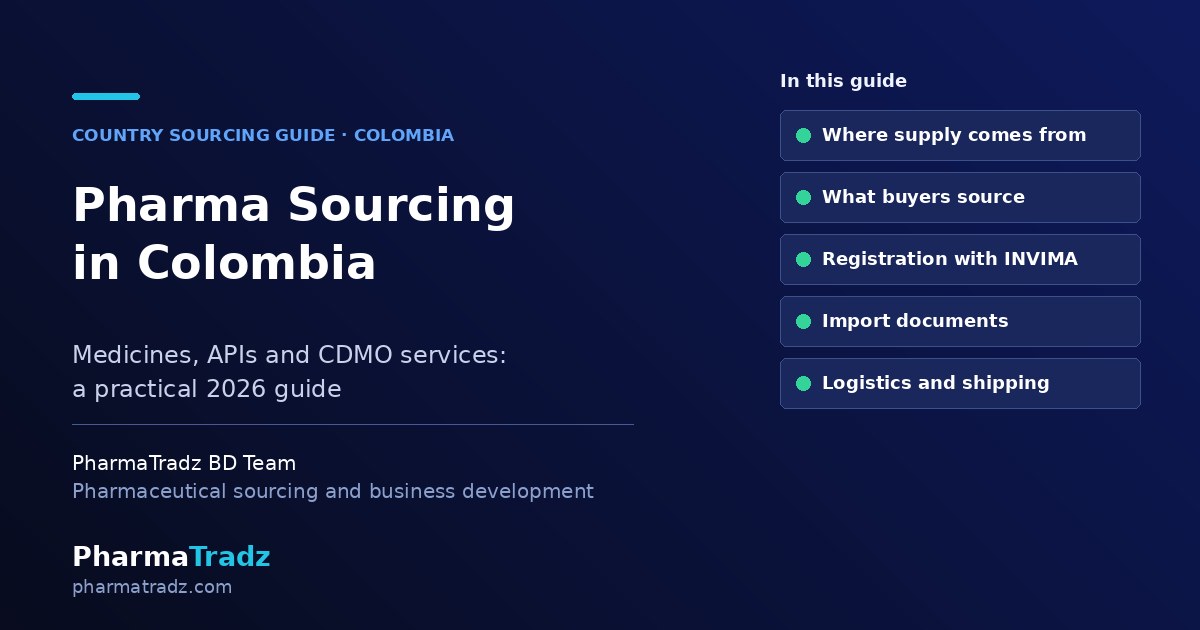 COUNTRY SOURCING GUIDE · COLOMBIA

Pharma Sourcing in Colombia

Medicines, APIs and CDMO services: a practical 2026 guide

PharmaTradz BD Team
Pharmaceutical sourcing and business development

PharmaTradz
pharmatradz.com

In this guide

• Where supply comes from
• What buyers source
• Registration with INVIMA
• Import documents
• Logistics and shipping